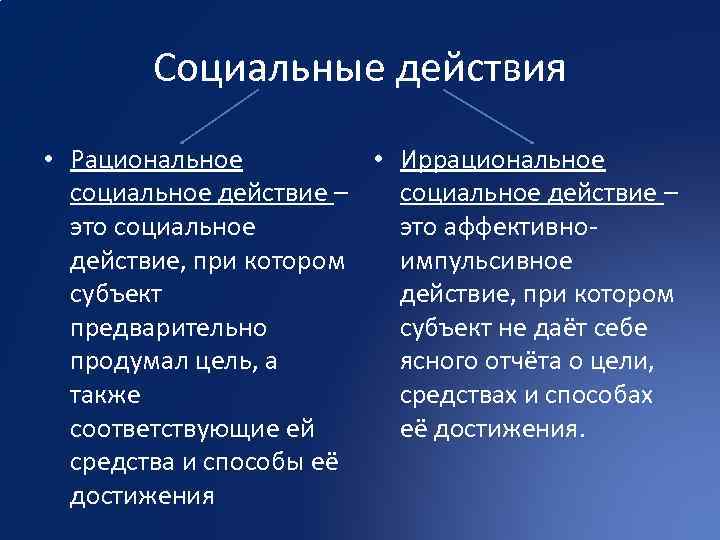 Социальные действия

• Рациональное социальное действие – это социальное действие, при котором субъект предварительно продумал цель, а также соответствующие ей средства и способы её достижения

• Иррациональное социальное действие – это аффективно-импульсивное действие, при котором субъект не даёт себе ясного отчёта о цели, средствах и способах её достижения.